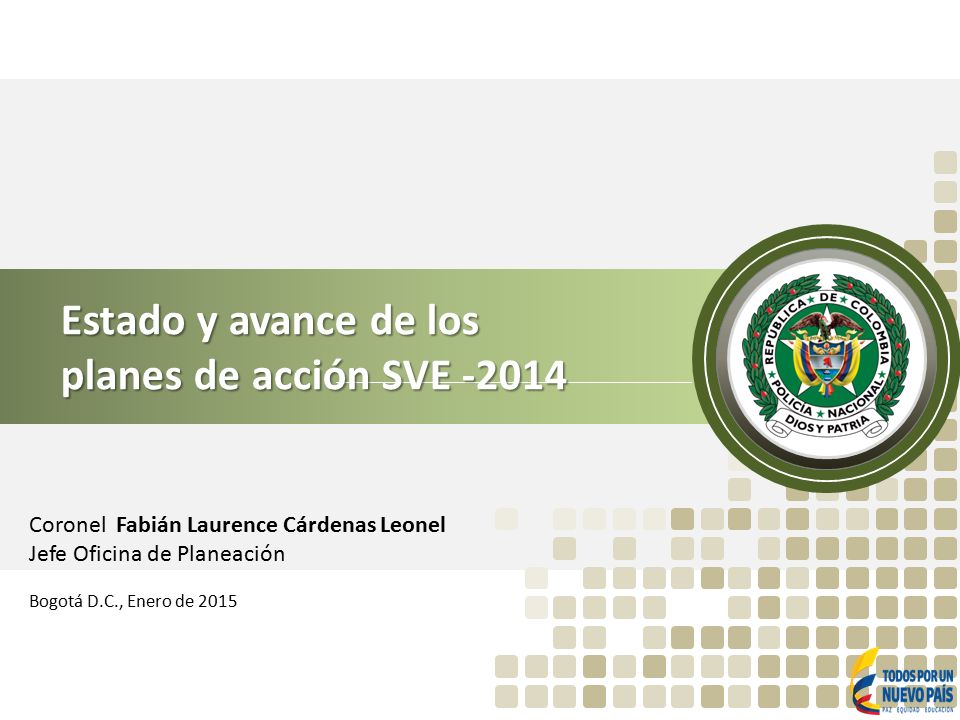 Estado y avance de los planes de acción SVE -2014

REPUBLICA DE COLOMBIA
POLICIA NACIONAL
DIOS Y PATRIA

Coronel Fabián Laurence Cárdenas Leonel
Jefe Oficina de Planeación

Bogotá D.C., Enero de 2015

TODOS POR UN NUEVO PAÍS
PAZ EQUIDAD EDUCACIÓN